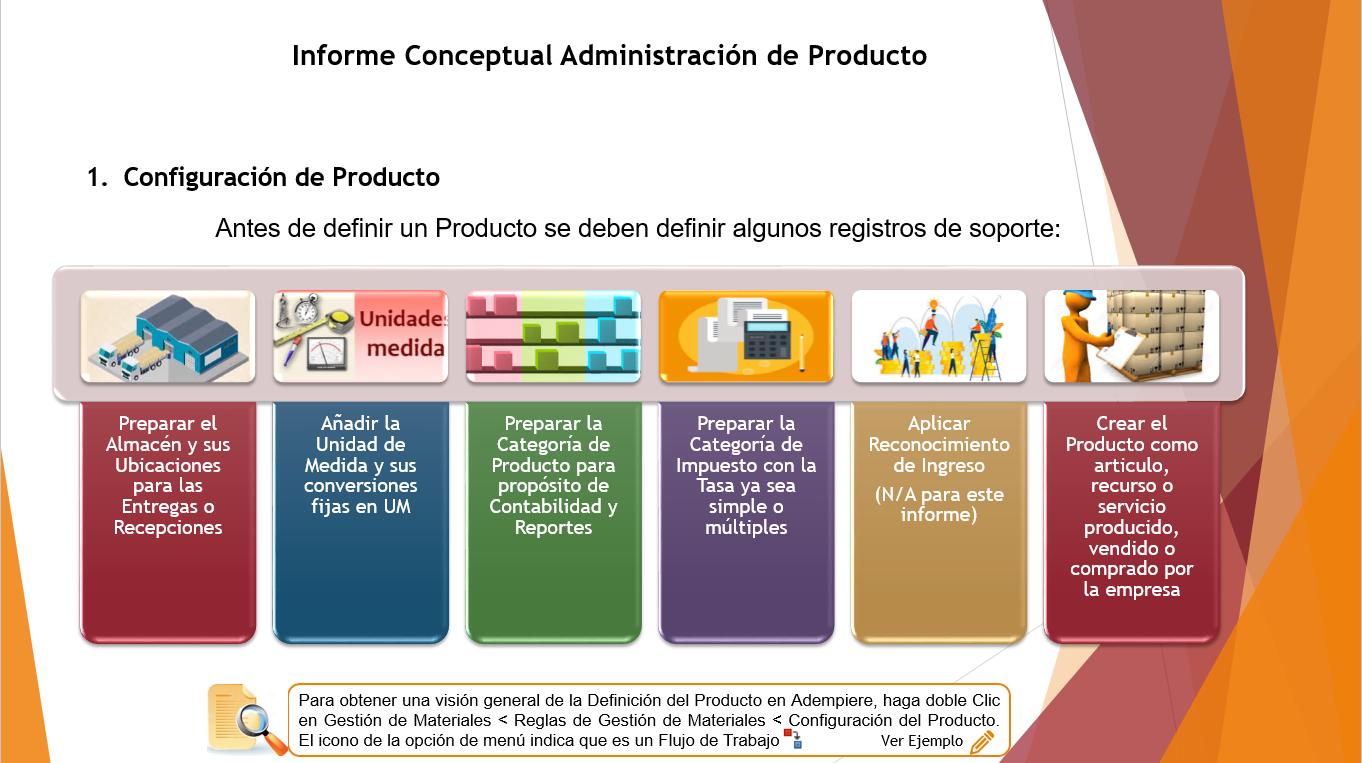 Informe Conceptual Administración de Producto

1. Configuración de Producto

Antes de definir un Producto se deben definir algunos registros de soporte:

Unidades medida

Preparar el Almacén y sus Ubicaciones para las Entregas o Recepciones

Añadir la Unidad de Medida y sus conversiones fijas en UM

Preparar la Categoría de Producto para propósito de Contabilidad y Reportes

Preparar la Categoría de Impuesto con la Tasa ya sea simple o múltiples

Aplicar Reconocimiento de Ingreso

(N/A para este informe)

Crear el Producto como articulo, recurso o servicio producido, vendido o comprado por la empresa

Para obtener una visión general de la Definición del Producto en Adempiere, haga doble Clic en Gestión de Materiales < Reglas de Gestión de Materiales < Configuración del Producto. El icono de la opción de menú indica que es un Flujo de Trabajo

Ver Ejemplo